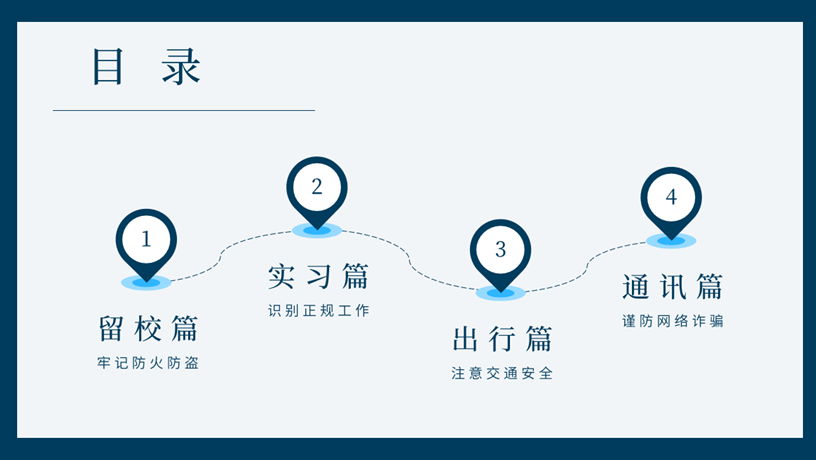 目 录

1
留校篇
牢记防火防盗

2
实习篇
识别正规工作

3
出行篇
注意交通安全

4
通讯篇
谨防网络诈骗